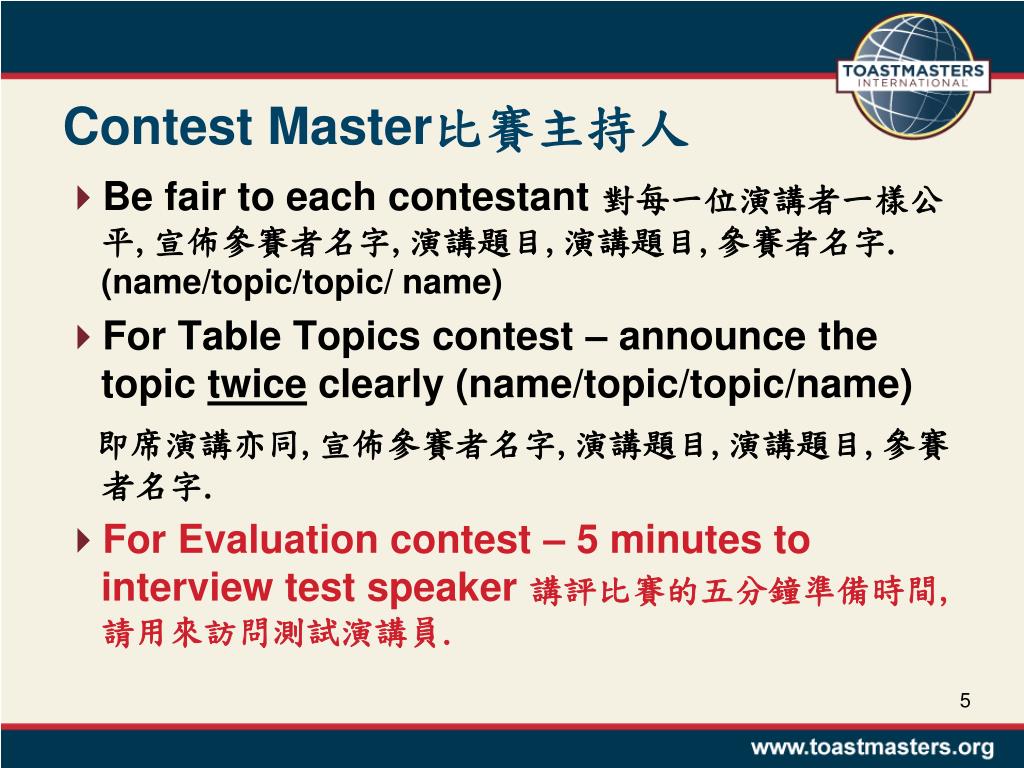 TOASTMASTERS INTERNATIONAL

Contest Master比賽主持人

Be fair to each contestant 對每一位演講者一樣公平, 宣佈參賽者名字, 演講題目, 演講題目, 參賽者名字. (name/topic/topic/ name)

For Table Topics contest – announce the topic twice clearly (name/topic/topic/name)

即席演講亦同, 宣佈參賽者名字, 演講題目, 演講題目, 參賽者名字.

For Evaluation contest – 5 minutes to interview test speaker 講評比賽的五分鐘準備時間, 請用來訪問測試演講員.

5

www.toastmasters.org